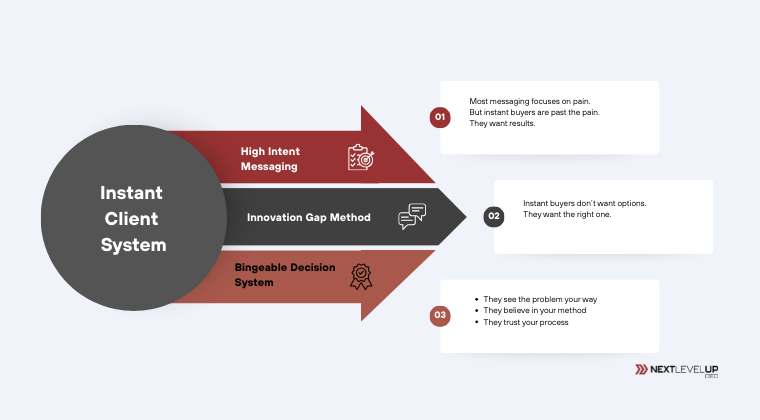 Instant Client System

High Intent Messaging

Innovation Gap Method

Bingeable Decision System

01

Most messaging focuses on pain. But instant buyers are past the pain. They want results.

02

Instant buyers don't want options. They want the right one.

03

- They see the problem your way
- They believe in your method
- They trust your process

NEXTLEVELUP

CEO